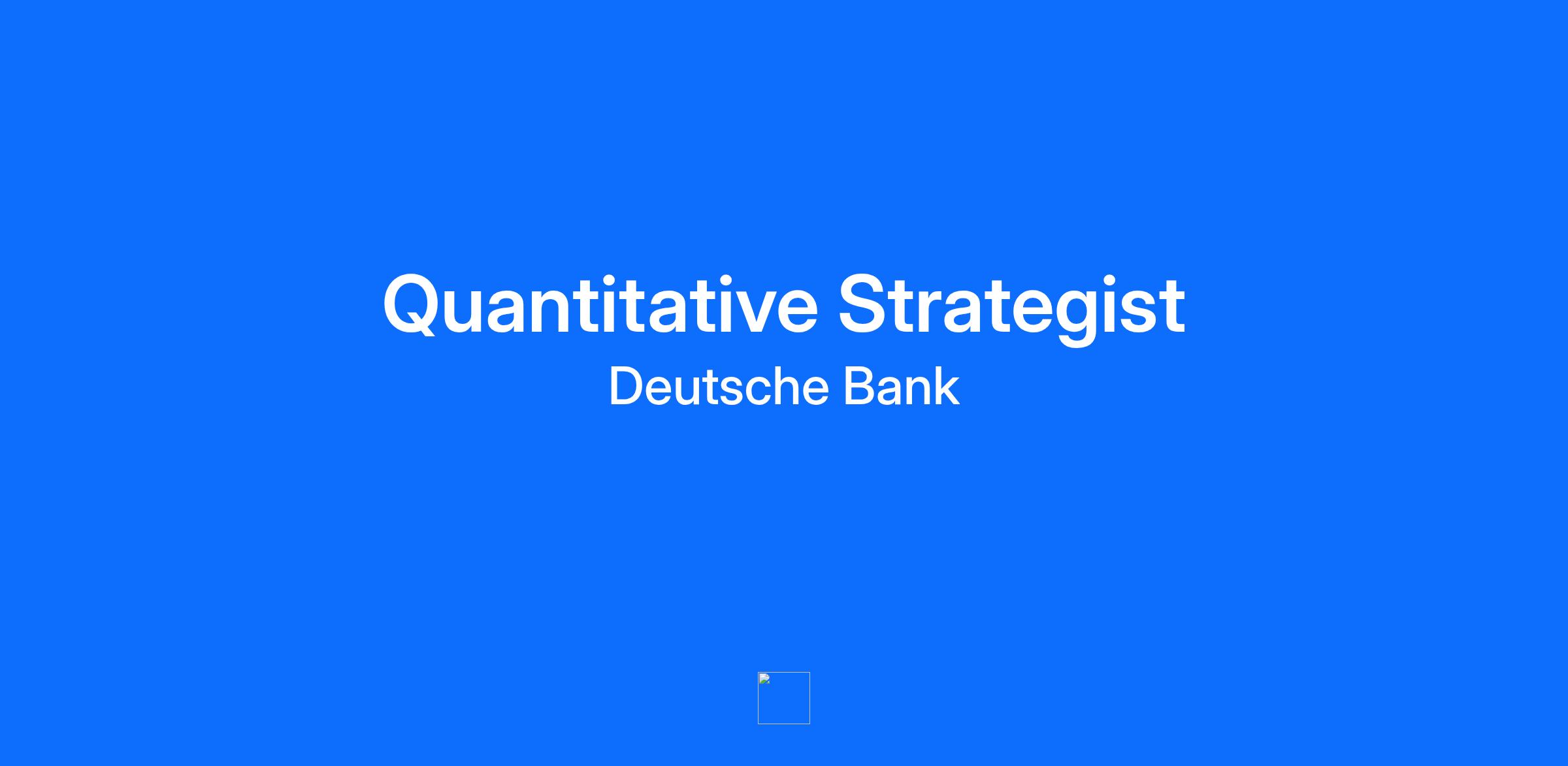 Quantitative Strategist
Deutsche Bank